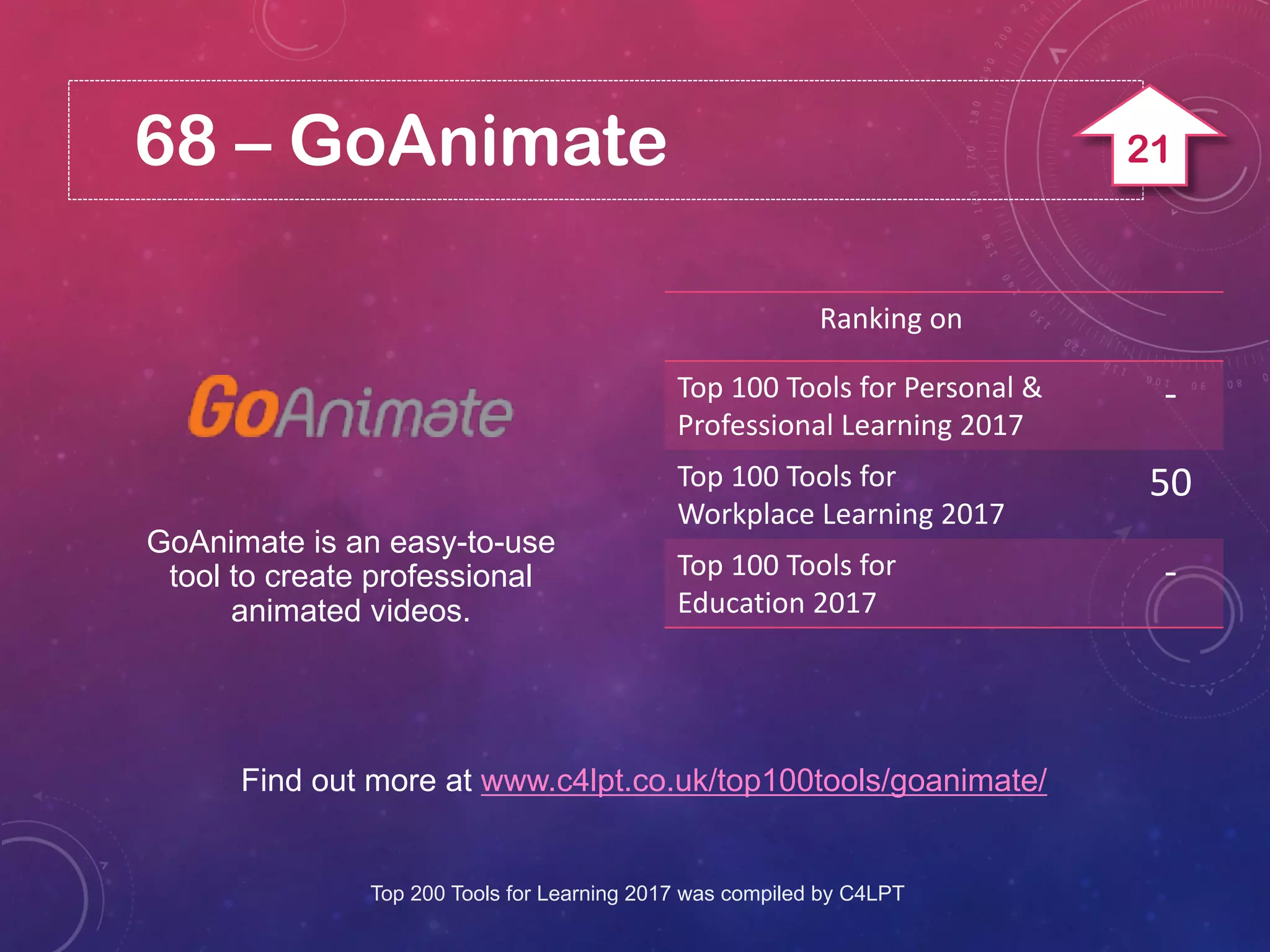 68 – GoAnimate

21

GoAnimate

GoAnimate is an easy-to-use tool to create professional animated videos.

| Ranking on | |
|---|---|
| Top 100 Tools for Personal & Professional Learning 2017 | - |
| Top 100 Tools for Workplace Learning 2017 | 50 |
| Top 100 Tools for Education 2017 | - |

Find out more at www.c4lpt.co.uk/top100tools/goanimate/

Top 200 Tools for Learning 2017 was compiled by C4LPT